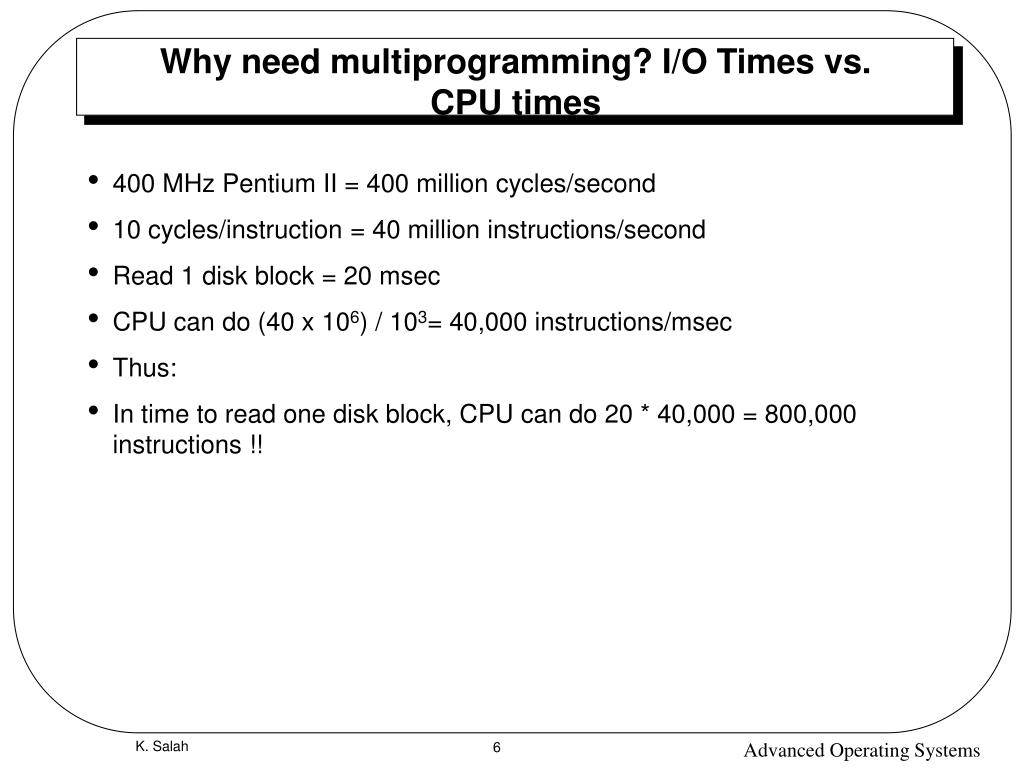 Why need multiprogramming? I/O Times vs. CPU times

• 400 MHz Pentium II = 400 million cycles/second
• 10 cycles/instruction = 40 million instructions/second
• Read 1 disk block = 20 msec
• CPU can do (40 x $10^6$) / $10^3$= 40,000 instructions/msec
• Thus:
• In time to read one disk block, CPU can do 20 * 40,000 = 800,000 instructions !!

K. Salah
6
Advanced Operating Systems